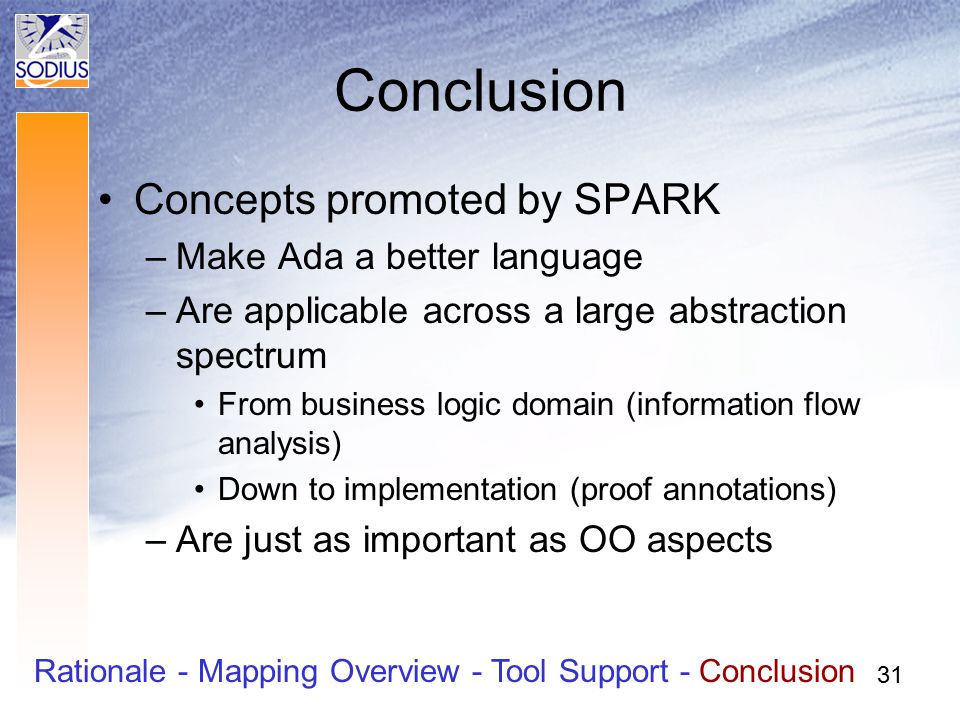 SODIUS

Conclusion

• Concepts promoted by SPARK
– Make Ada a better language
– Are applicable across a large abstraction spectrum
• From business logic domain (information flow analysis)
• Down to implementation (proof annotations)
– Are just as important as OO aspects

Rationale - Mapping Overview - Tool Support - Conclusion 31